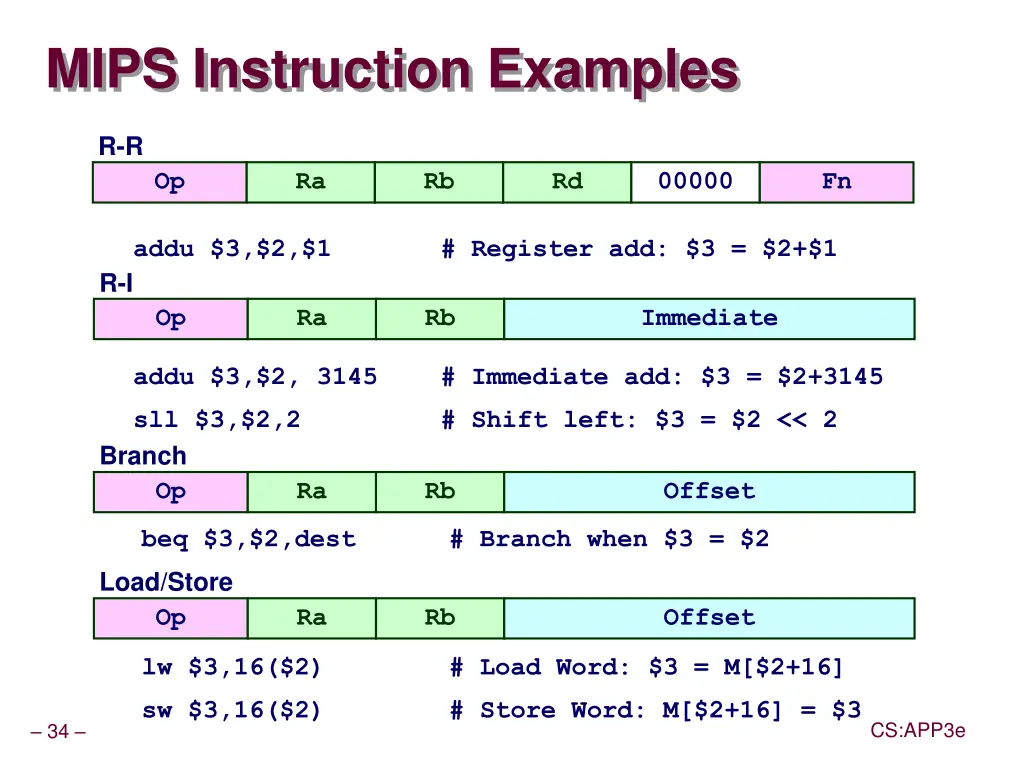 MIPS Instruction Examples

R-R

| Op | Ra | Rb | Rd | 00000 | Fn |
|---|---|---|---|---|---|

addu \$3,\$2,\$1 # Register add: \$3 = \$2+\$1

R-I

| Op | Ra | Rb | Immediate |
|---|---|---|---|

addu \$3,\$2, 3145 # Immediate add: \$3 = \$2+3145

sll \$3,\$2,2 # Shift left: \$3 = \$2 << 2

Branch

| Op | Ra | Rb | Offset |
|---|---|---|---|

beq \$3,\$2,dest # Branch when \$3 = \$2

Load/Store

| Op | Ra | Rb | Offset |
|---|---|---|---|

lw \$3,16(\$2) # Load Word: \$3 = M[\$2+16]

sw \$3,16(\$2) # Store Word: M[\$2+16] = \$3

– 34 –

CS:APP3e